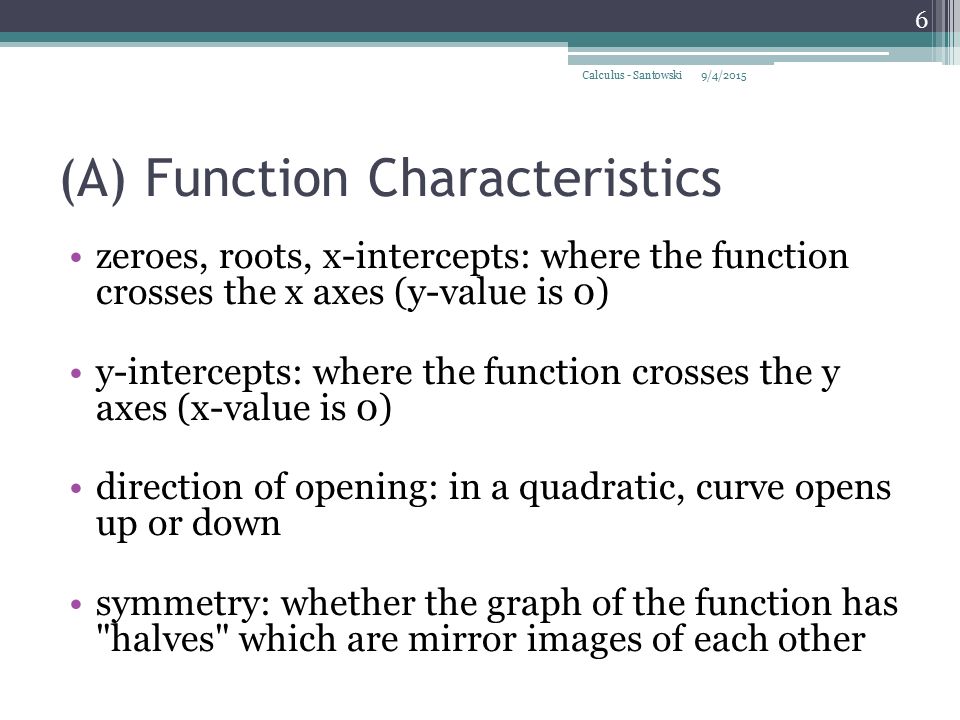 6

Calculus - Santowski 9/4/2015

(A) Function Characteristics

• zeroes, roots, x-intercepts: where the function crosses the x axes (y-value is 0)

• y-intercepts: where the function crosses the y axes (x-value is 0)

• direction of opening: in a quadratic, curve opens up or down

• symmetry: whether the graph of the function has "halves" which are mirror images of each other